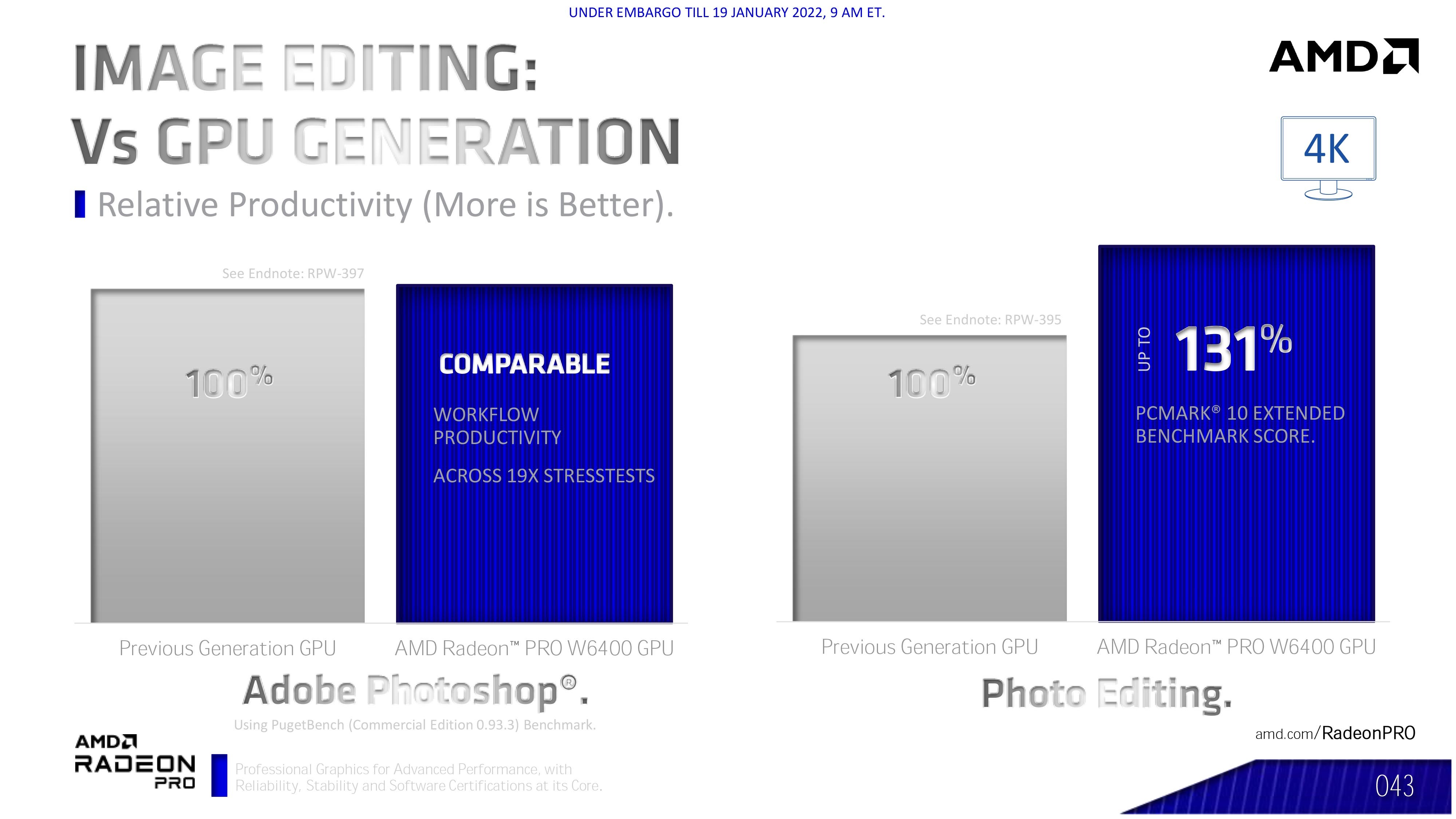 UNDER EMBARGO TILL 19 JANUARY 2022, 9 AM ET.

IMAGE EDITING:
Vs GPU GENERATION

AMD

4K

Relative Productivity (More is Better).

See Endnote: RPW-397

100%

COMPARABLE

WORKFLOW PRODUCTIVITY

ACROSS 19X STRESSTESTS

Previous Generation GPU

AMD Radeon™ PRO W6400 GPU

Adobe Photoshop®.

Using PugetBench (Commercial Edition 0.93.3) Benchmark.

See Endnote: RPW-395

100%

UP TO

131%

PCMARK® 10 EXTENDED BENCHMARK SCORE.

Previous Generation GPU

AMD Radeon™ PRO W6400 GPU

Photo Editing.

amd.com/RadeonPRO

AMD RADEON PRO

Professional Graphics for Advanced Performance, with Reliability, Stability and Software Certifications at its Core.

043